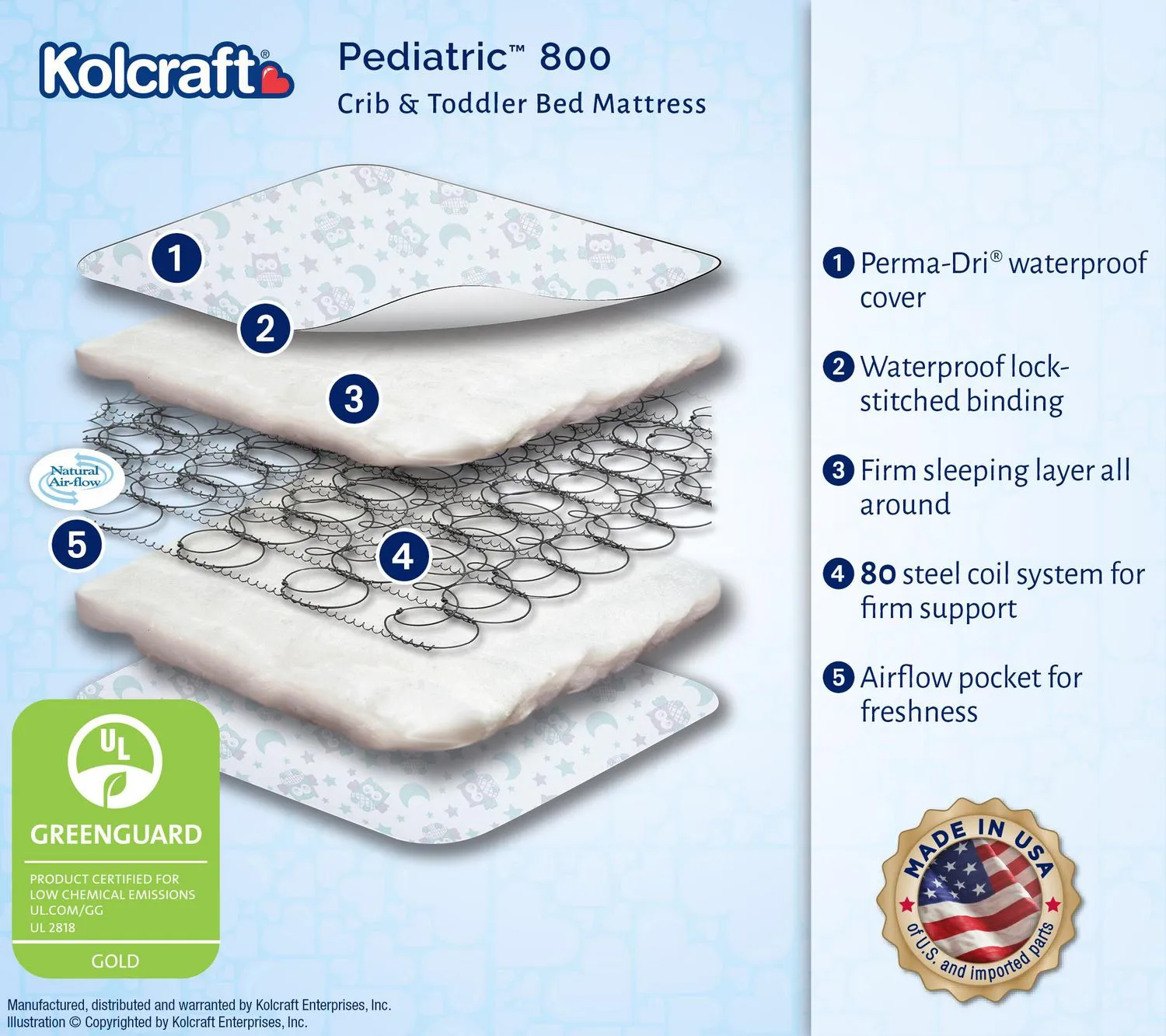 Kolcraft®

Pediatric™ 800
Crib & Toddler Bed Mattress

1

2

3

Natural Air-flow

5

4

1 Perma-Dri® waterproof cover

2 Waterproof lock-stitched binding

3 Firm sleeping layer all around

4 80 steel coil system for firm support

5 Airflow pocket for freshness

UL
GREENGUARD
PRODUCT CERTIFIED FOR LOW CHEMICAL EMISSIONS
UL.COM/GG
UL 2818
GOLD

MADE IN USA
of U.S. and imported parts

Manufactured, distributed and warranted by Kolcraft Enterprises, Inc.
Illustration © Copyrighted by Kolcraft Enterprises, Inc.